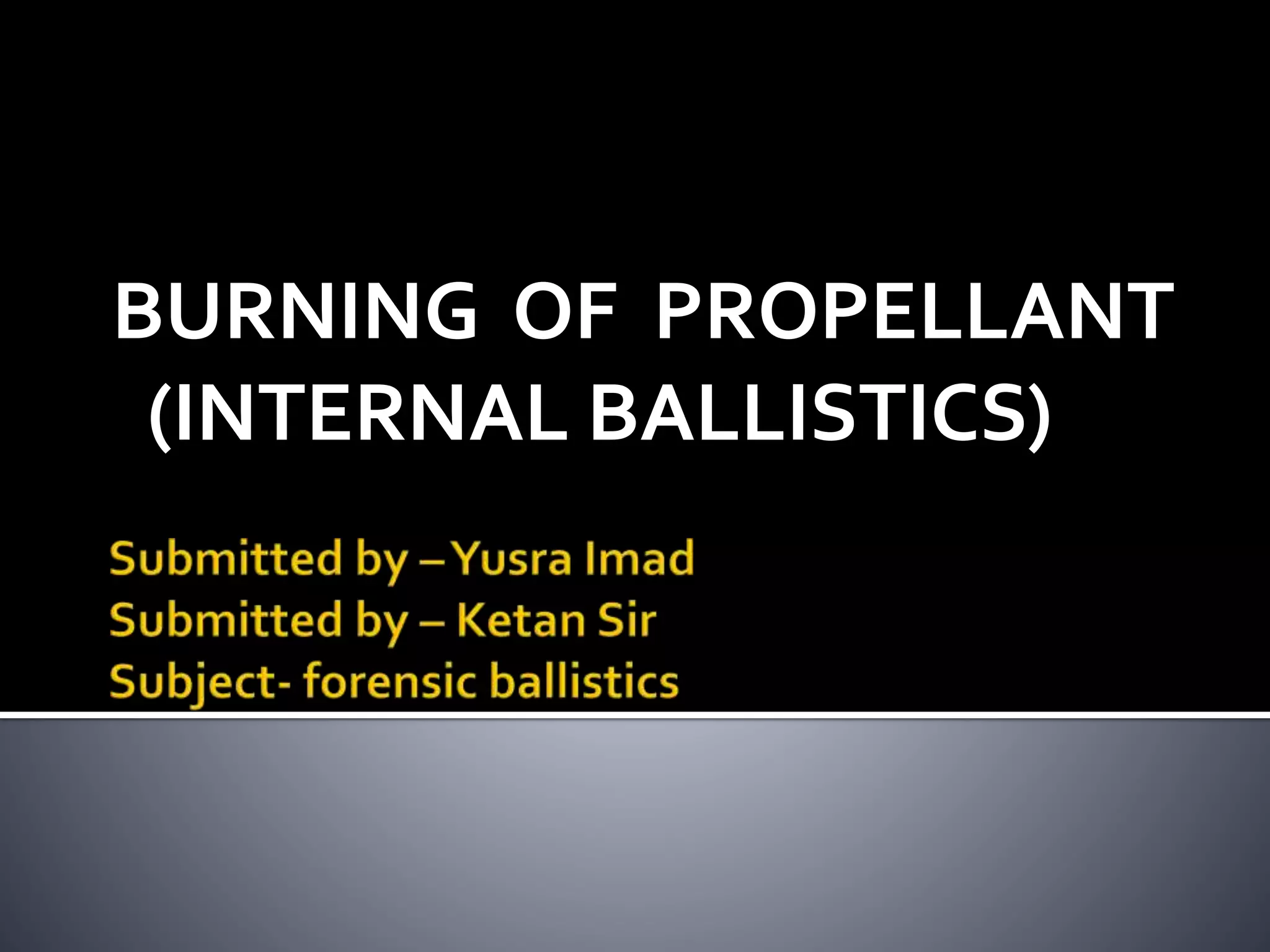 BURNING OF PROPELLANT (INTERNAL BALLISTICS)

Submitted by – Yusra Imad
Submitted by – Ketan Sir
Subject- forensic ballistics